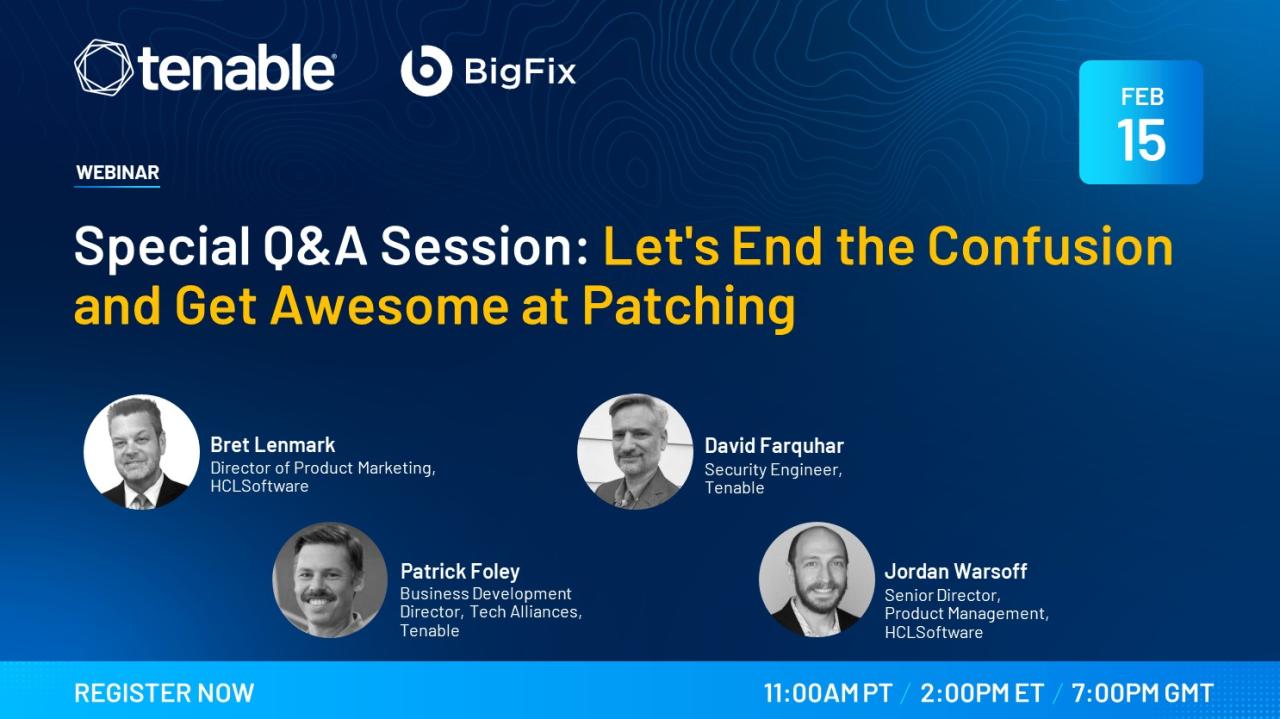 tenable

BigFix

FEB
15

WEBINAR

Special Q&A Session: Let's End the Confusion and Get Awesome at Patching

Bret Lenmark
Director of Product Marketing, HCLSoftware

David Farquhar
Security Engineer, Tenable

Patrick Foley
Business Development Director, Tech Alliances, Tenable

Jordan Warsoff
Senior Director, Product Management, HCLSoftware

REGISTER NOW

11:00AM PT / 2:00PM ET / 7:00PM GMT